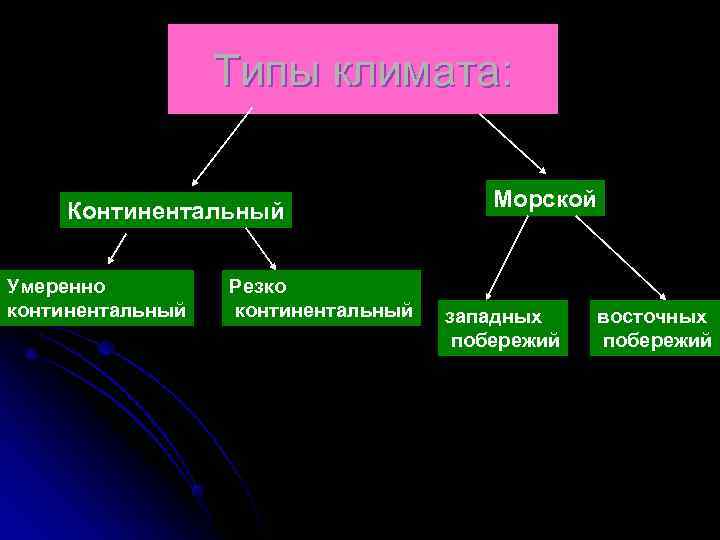 Типы климата:

Континентальный

Морской

Умеренно континентальный

Резко континентальный

западных побережий

восточных побережий